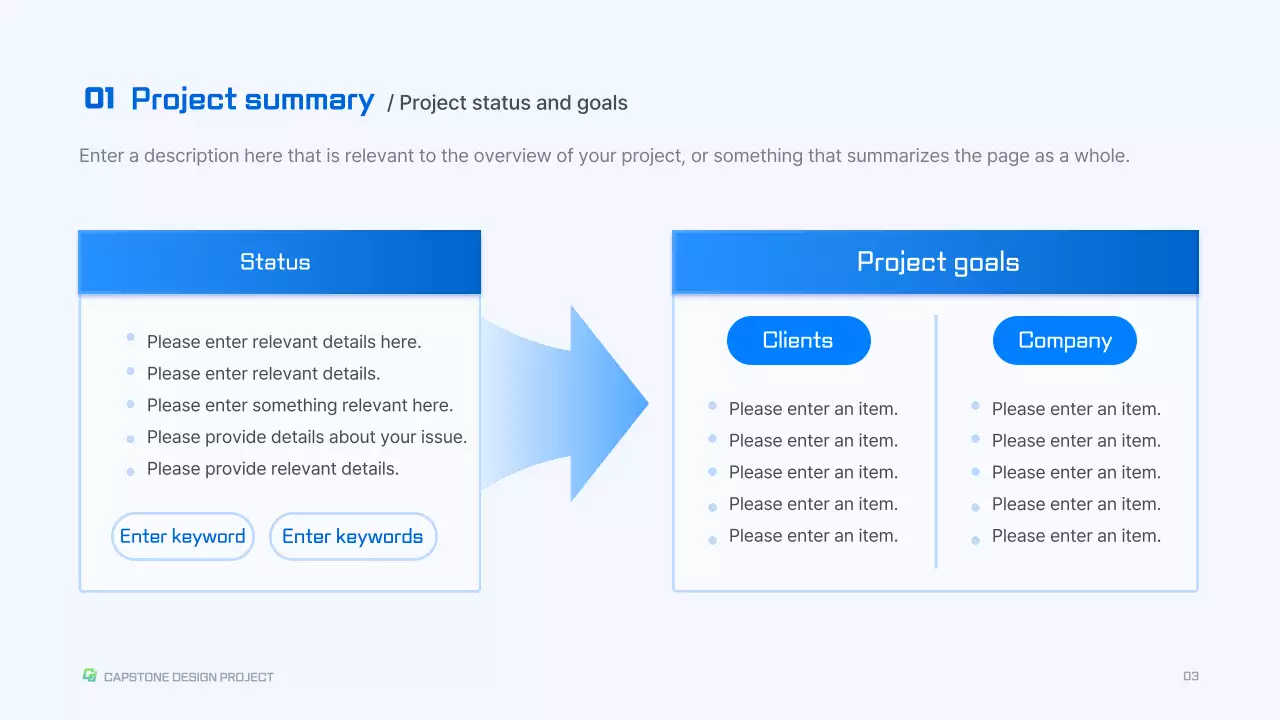 01 Project summary / Project status and goals

Enter a description here that is relevant to the overview of your project, or something that summarizes the page as a whole.

Status

- Please enter relevant details here.
- Please enter relevant details.
- Please enter something relevant here.
- Please provide details about your issue.
- Please provide relevant details.

Enter keyword Enter keywords

Project goals

Clients

- Please enter an item.
- Please enter an item.
- Please enter an item.
- Please enter an item.
- Please enter an item.

Company

- Please enter an item.
- Please enter an item.
- Please enter an item.
- Please enter an item.
- Please enter an item.

CAPSTONE DESIGN PROJECT

03